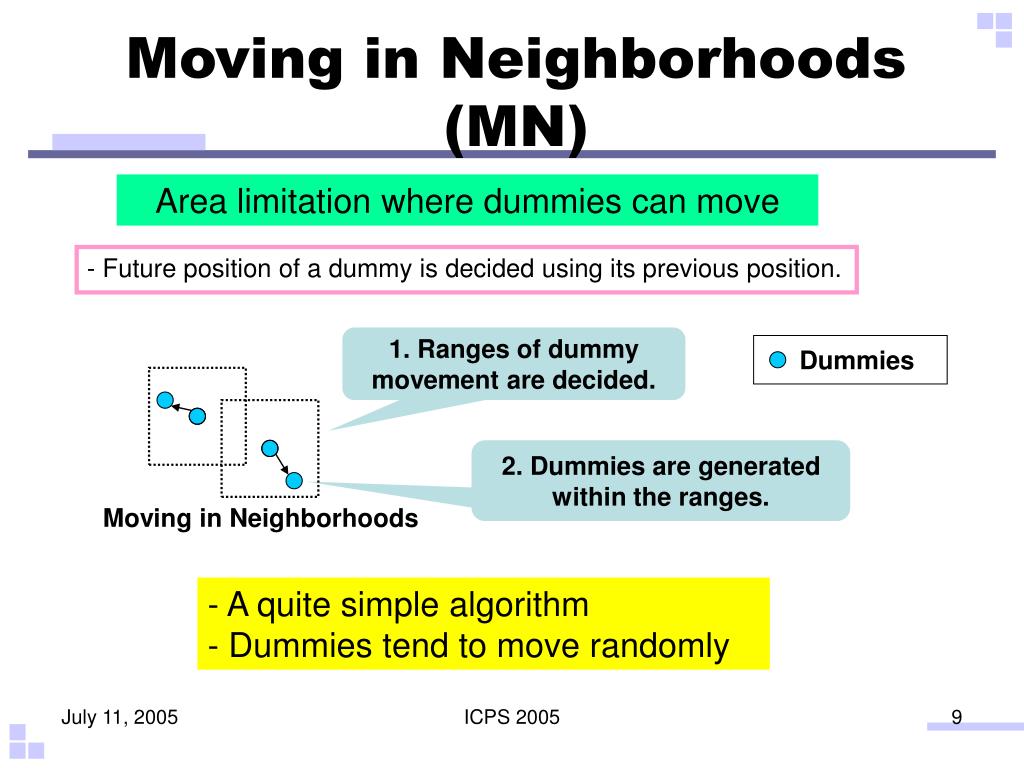 Moving in Neighborhoods (MN)

Area limitation where dummies can move

- Future position of a dummy is decided using its previous position.

1. Ranges of dummy movement are decided.

Dummies

2. Dummies are generated within the ranges.

Moving in Neighborhoods

- A quite simple algorithm
- Dummies tend to move randomly

July 11, 2005

ICPS 2005

9